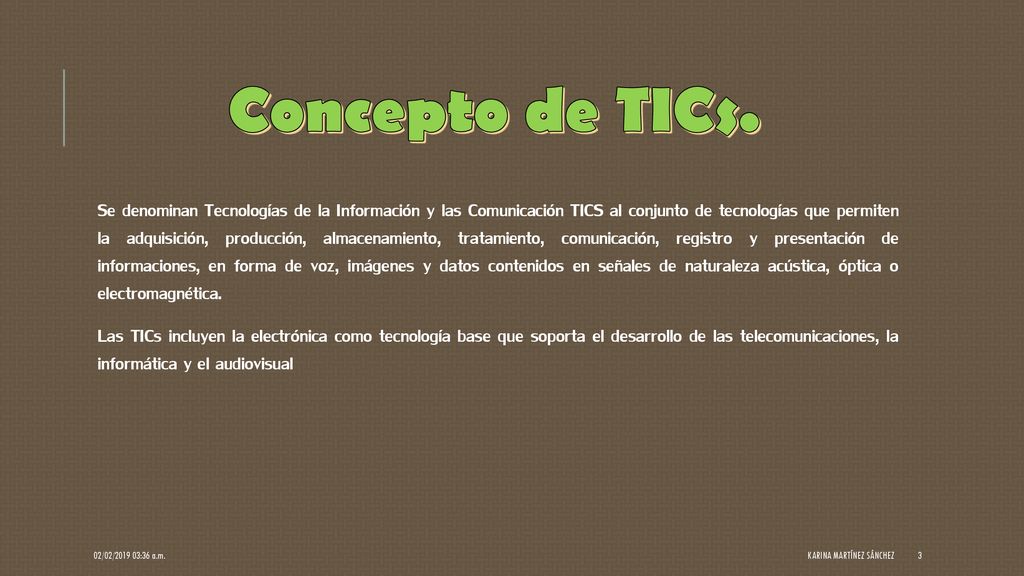 Concepto de TICs.

Se denominan Tecnologías de la Información y las Comunicación TICS al conjunto de tecnologías que permiten la adquisición, producción, almacenamiento, tratamiento, comunicación, registro y presentación de informaciones, en forma de voz, imágenes y datos contenidos en señales de naturaleza acústica, óptica o electromagnética.

Las TICs incluyen la electrónica como tecnología base que soporta el desarrollo de las telecomunicaciones, la informática y el audiovisual

02/02/2019 03:36 a.m.

KARINA MARTÍNEZ SÁNCHEZ

3